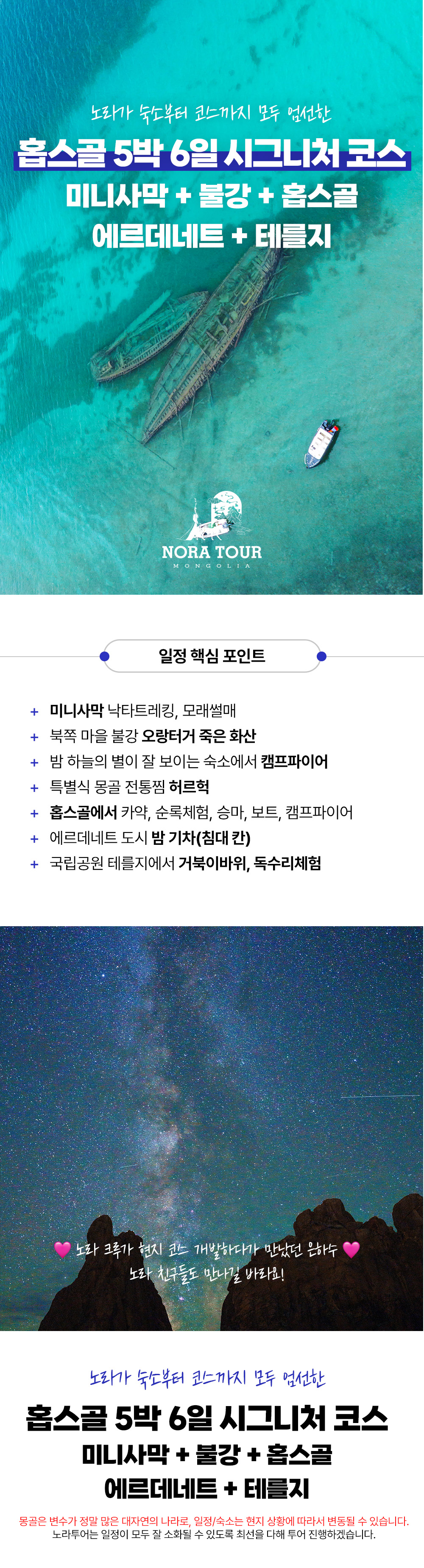 노라가 숙소부터 코스까지 모두 엄선한

홉스골 5박 6일 시그니처 코스

미니사막 + 불강 + 홉스골

에르데네트 + 테를지

NORA TOUR
MONGOLIA

일정 핵심 포인트

+ 미니사막 낙타트레킹, 모래썰매
+ 북쪽 마을 불강 오랑터거 죽은 화산
+ 밤 하늘의 별이 잘 보이는 숙소에서 캠프파이어
+ 특별식 몽골 전통찜 허르헉
+ 홉스골에서 카약, 순록체험, 승마, 보트, 캠프파이어
+ 에르데네트 도시 밤 기차(침대 칸)
+ 국립공원 테를지에서 거북이바위, 독수리체험

노라 크루가 현지 코스 개발하다가 만났던 은하수
노라 친구들도 만나길 바라요!

노라가 숙소부터 코스까지 모두 엄선한

홉스골 5박 6일 시그니처 코스

미니사막 + 불강 + 홉스골

에르데네트 + 테를지

몽골은 변수가 정말 많은 대자연의 나라로, 일정/숙소는 현지 상황에 따라서 변동될 수 있습니다.
노라투어는 일정이 모두 잘 소화될 수 있도록 최선을 다해 투어 진행하겠습니다.